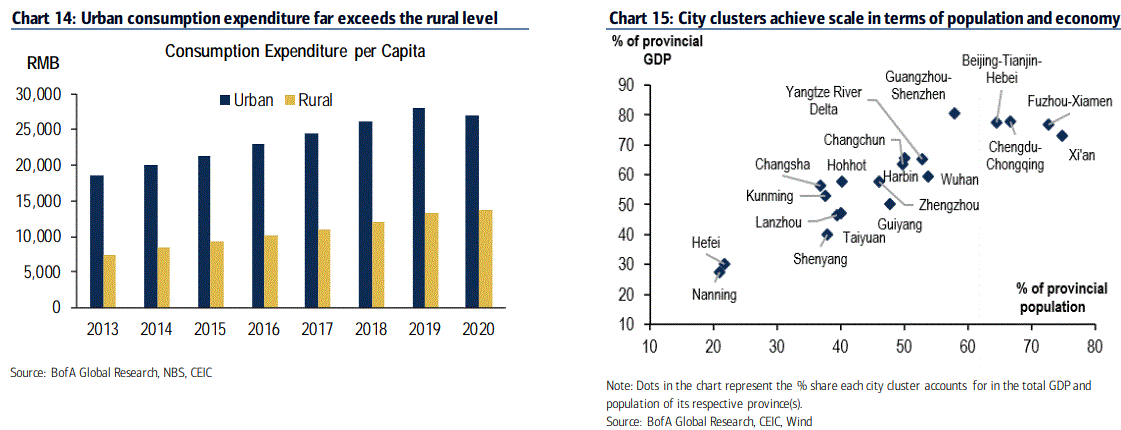 Chart 14: Urban consumption expenditure far exceeds the rural level

Consumption Expenditure per Capita

RMB

Urban Rural

30,000
25,000
20,000
15,000
10,000
5,000
0

2013 2014 2015 2016 2017 2018 2019 2020

Source: BofA Global Research, NBS, CEIC

Chart 15: City clusters achieve scale in terms of population and economy

% of provincial GDP

90
80
70
60
50
40
30
20
10

Yangtze River Delta

Guangzhou-Shenzhen

Beijing-Tianjin-Hebei

Fuzhou-Xiamen

Changchun

Chengdu-Chongqing

Xi'an

Changsha

Hohhot

Harbin

Wuhan

Kunming

Zhengzhou

Lanzhou

Guiyang

Taiyuan

Shenyang

Hefei

Nanning

% of provincial population

10 20 30 40 50 60 70 80

Note: Dots in the chart represent the % share each city cluster accounts for in the total GDP and population of its respective province(s).
Source: BofA Global Research, CEIC, Wind